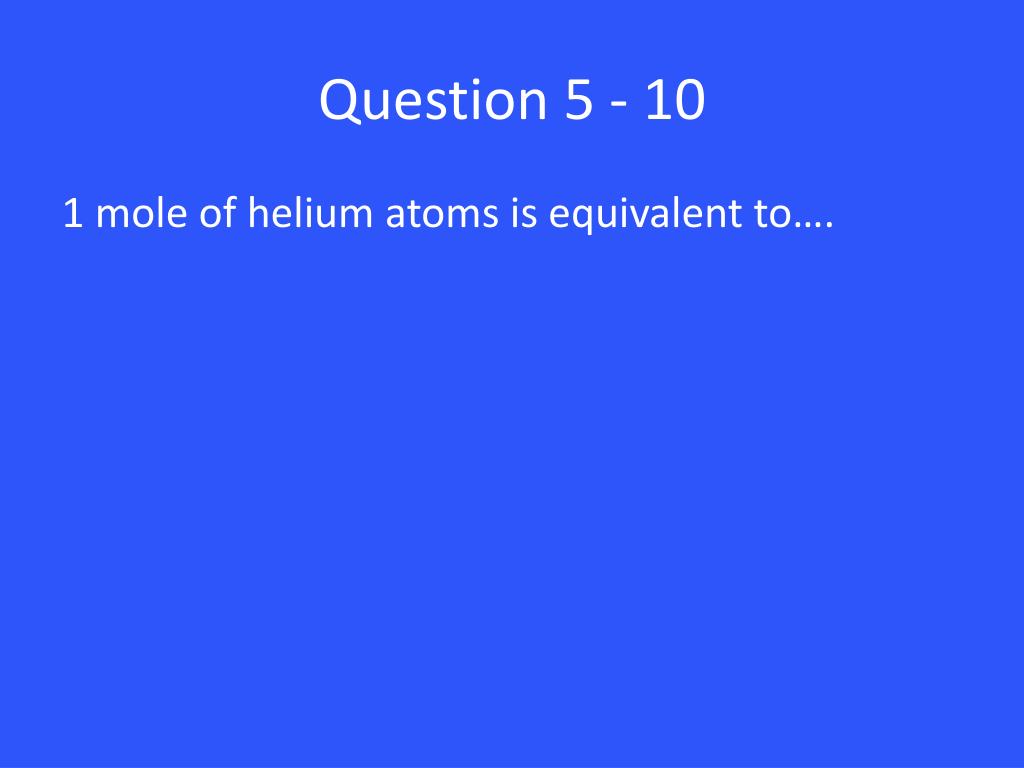 Question 5 - 10

1 mole of helium atoms is equivalent to….